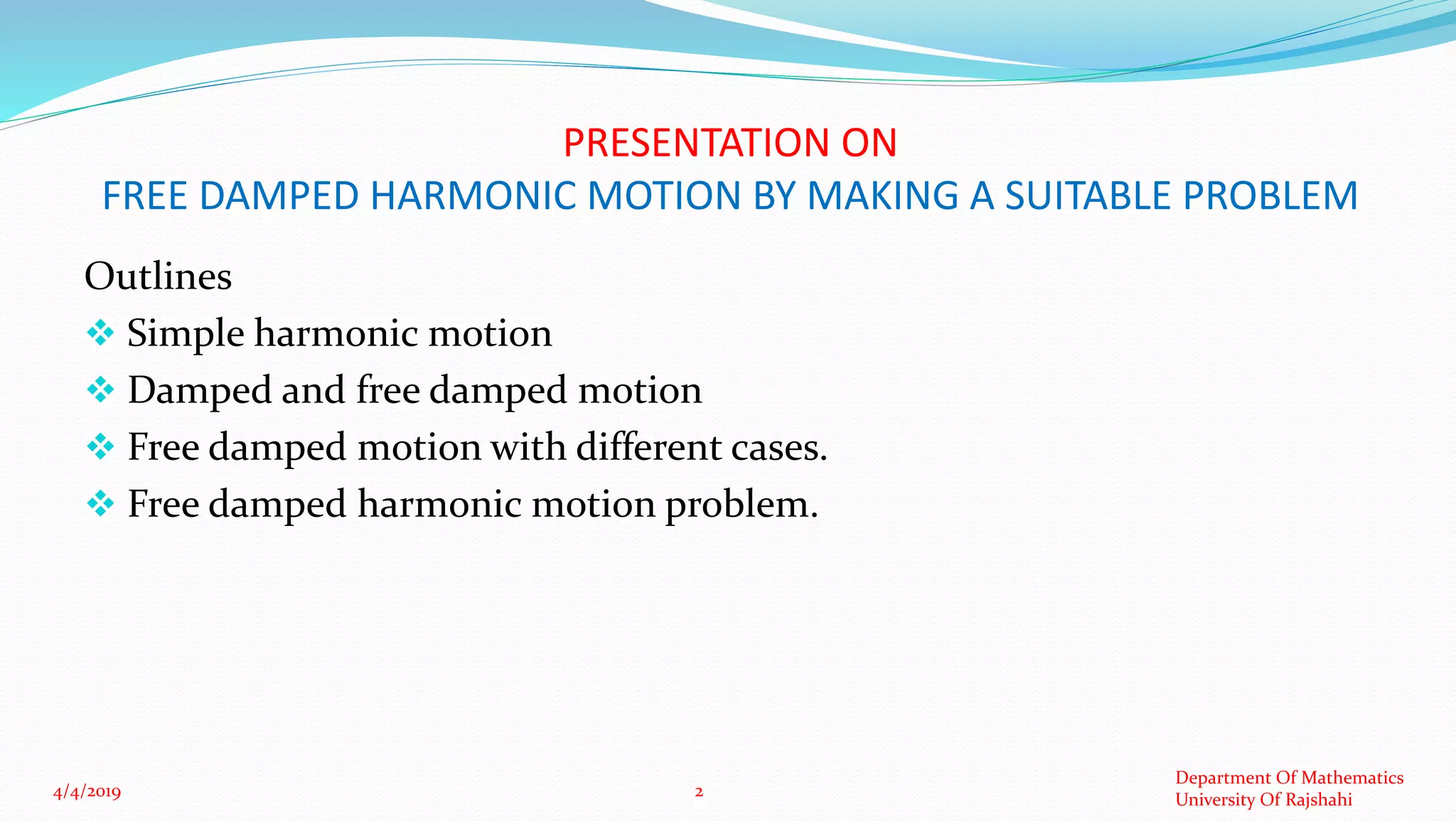 PRESENTATION ON
FREE DAMPED HARMONIC MOTION BY MAKING A SUITABLE PROBLEM

Outlines
❖ Simple harmonic motion
❖ Damped and free damped motion
❖ Free damped motion with different cases.
❖ Free damped harmonic motion problem.

4/4/2019

2

Department Of Mathematics
University Of Rajshahi